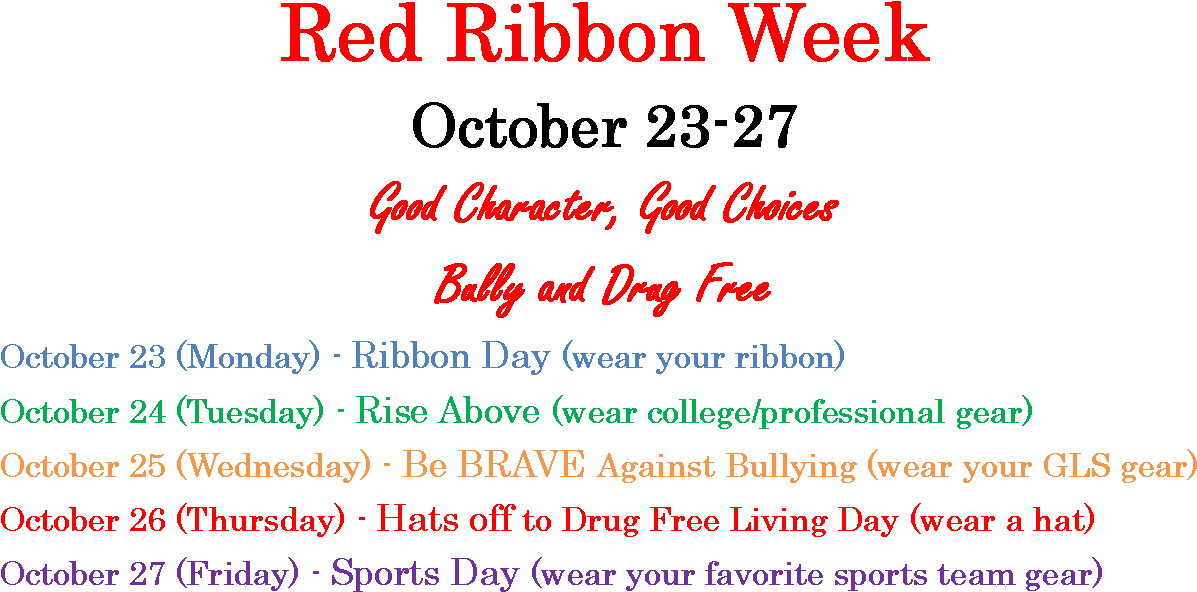 Red Ribbon Week

October 23-27

Good Character, Good Choices

Bully and Drug Free

October 23 (Monday) - Ribbon Day (wear your ribbon)

October 24 (Tuesday) - Rise Above (wear college/professional gear)

October 25 (Wednesday) - Be BRAVE Against Bullying (wear your GLS gear)

October 26 (Thursday) - Hats off to Drug Free Living Day (wear a hat)

October 27 (Friday) - Sports Day (wear your favorite sports team gear)